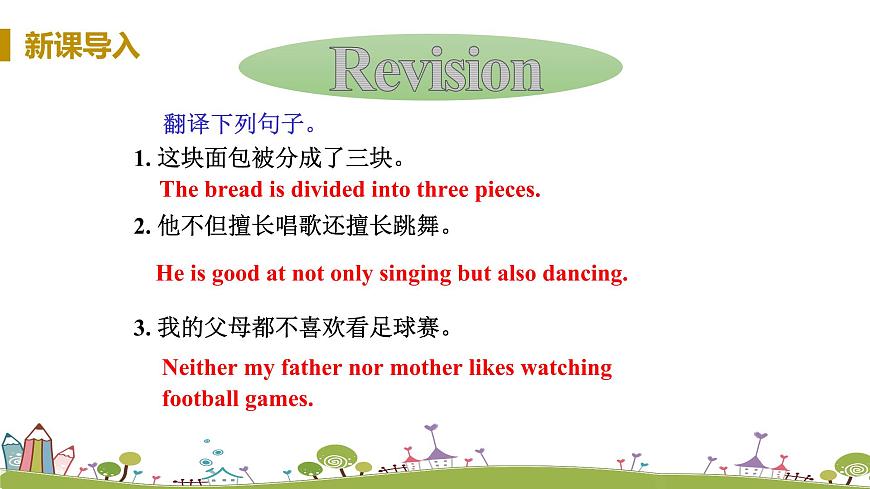 新课导入

Revision

翻译下列句子。

1. 这块面包被分成了三块。

The bread is divided into three pieces.

2. 他不但擅长唱歌还擅长跳舞。

He is good at not only singing but also dancing.

3. 我的父母都不喜欢看足球赛。

Neither my father nor mother likes watching football games.